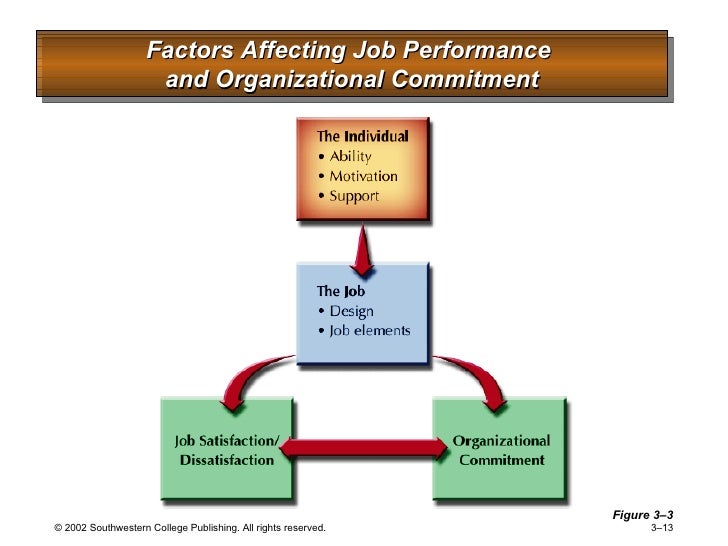 Factors Affecting Job Performance and Organizational Commitment

The Individual
• Ability
• Motivation
• Support

The Job
• Design
• Job elements

Job Satisfaction/ Dissatisfaction

Organizational Commitment

Figure 3–3

© 2002 Southwestern College Publishing. All rights reserved.

3–13